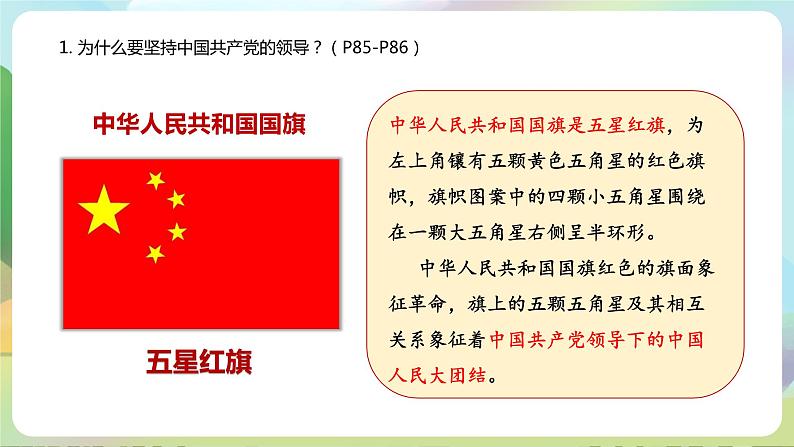 1. 为什么要坚持中国共产党的领导？（P85-P86）

中华人民共和国国旗

五星红旗

中华人民共和国国旗是五星红旗，为左上角镶有五颗黄色五角星的红色旗帜，旗帜图案中的四颗小五角星围绕在一颗大五角星右侧呈半环形。

中华人民共和国国旗红色的旗面象征革命，旗上的五颗五角星及其相互关系象征着中国共产党领导下的中国人民大团结。